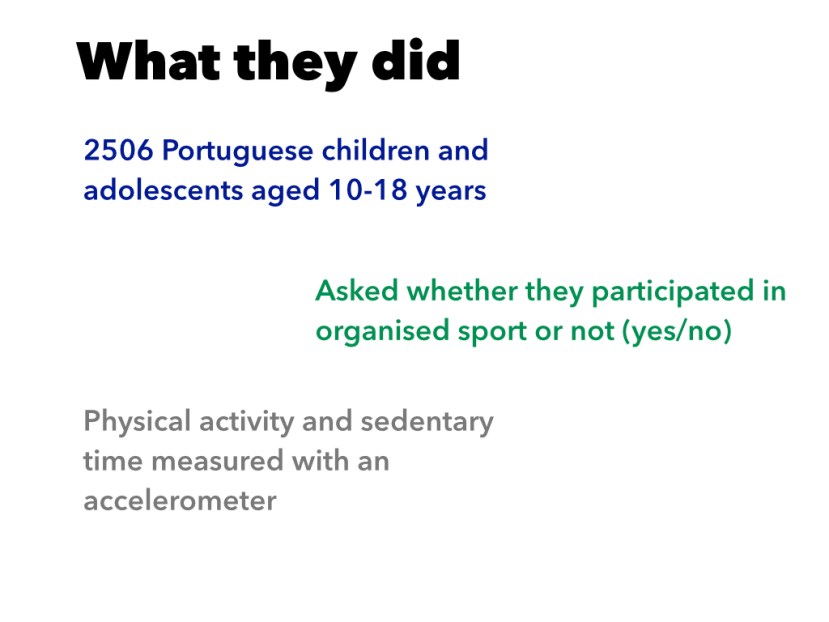 What they did

2506 Portuguese children and adolescents aged 10-18 years

Asked whether they participated in organised sport or not (yes/no)

Physical activity and sedentary time measured with an accelerometer